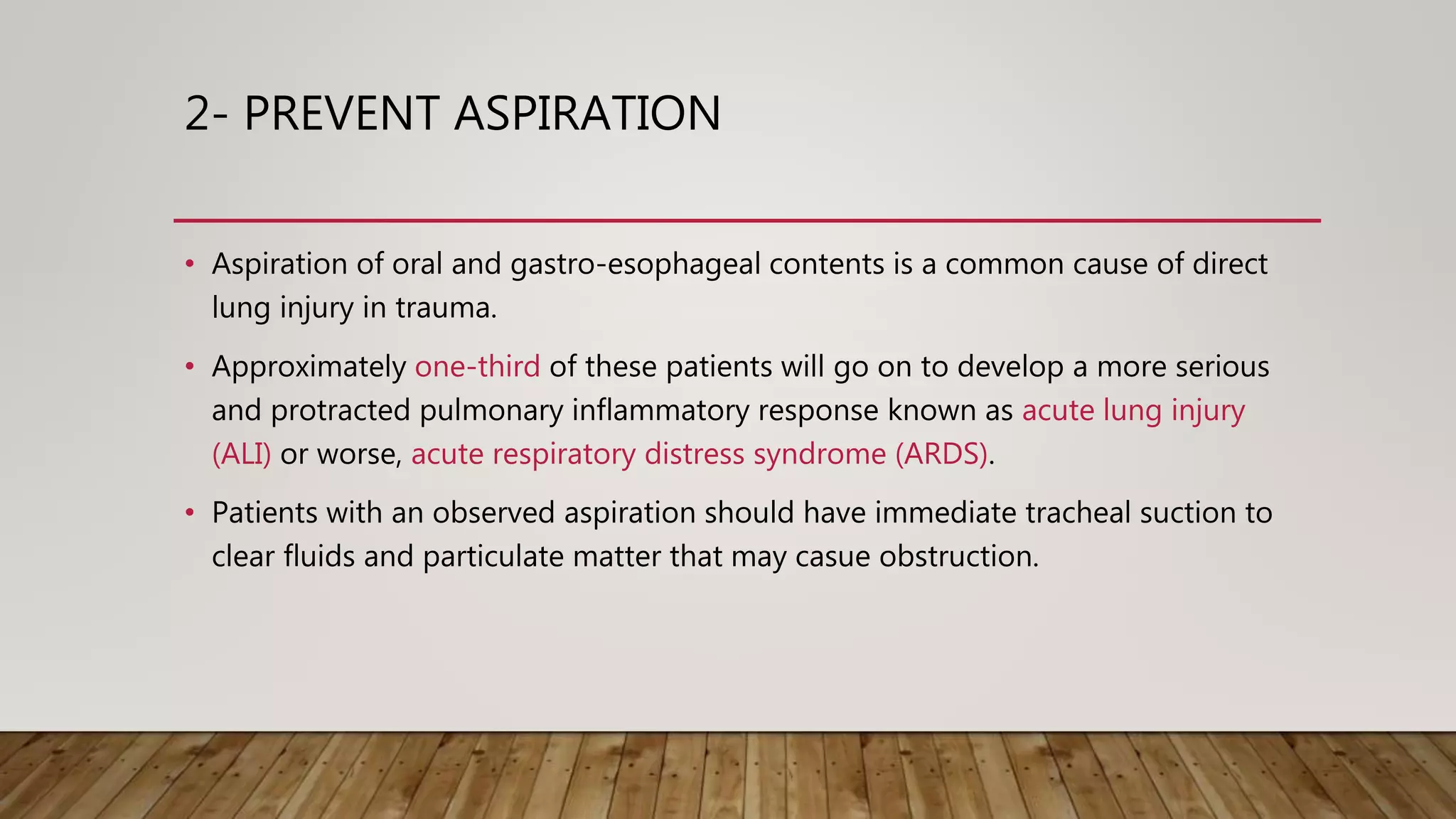 2- PREVENT ASPIRATION

• Aspiration of oral and gastro-esophageal contents is a common cause of direct lung injury in trauma.

• Approximately one-third of these patients will go on to develop a more serious and protracted pulmonary inflammatory response known as acute lung injury (ALI) or worse, acute respiratory distress syndrome (ARDS).

• Patients with an observed aspiration should have immediate tracheal suction to clear fluids and particulate matter that may casue obstruction.